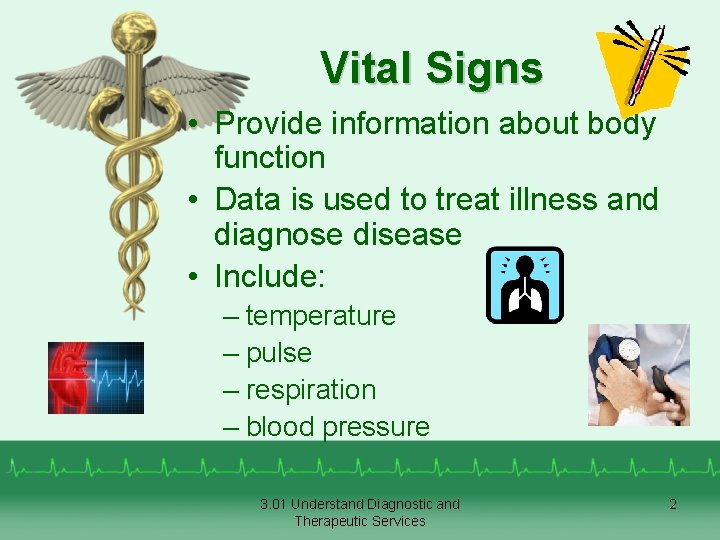 Vital Signs

• Provide information about body function
• Data is used to treat illness and diagnose disease
• Include:
– temperature
– pulse
– respiration
– blood pressure

3.01 Understand Diagnostic and Therapeutic Services

2